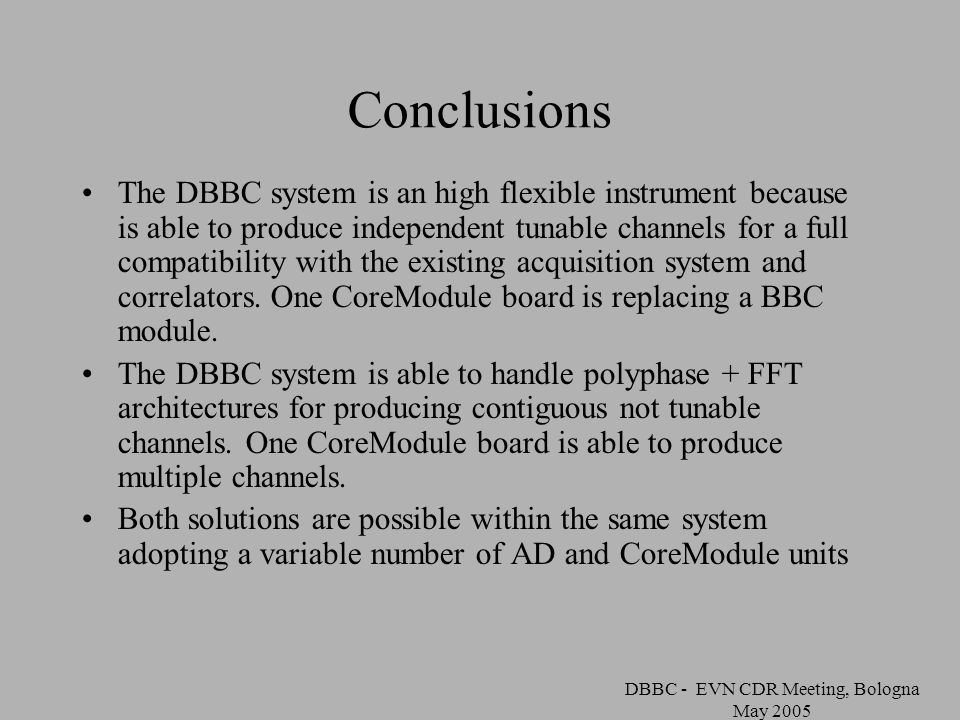 Conclusions

• The DBBC system is an high flexible instrument because is able to produce independent tunable channels for a full compatibility with the existing acquisition system and correlators. One CoreModule board is replacing a BBC module.

• The DBBC system is able to handle polyphase + FFT architectures for producing contiguous not tunable channels. One CoreModule board is able to produce multiple channels.

• Both solutions are possible within the same system adopting a variable number of AD and CoreModule units

DBBC - EVN CDR Meeting, Bologna May 2005